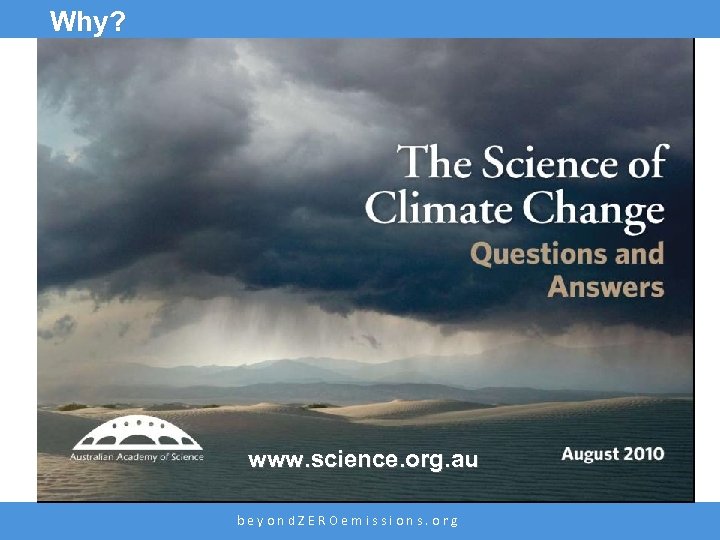 Why?

The Science of Climate Change

Questions and Answers

Australian Academy of Science

www.science.org.au

August 2010

beyondZEROemissions.org